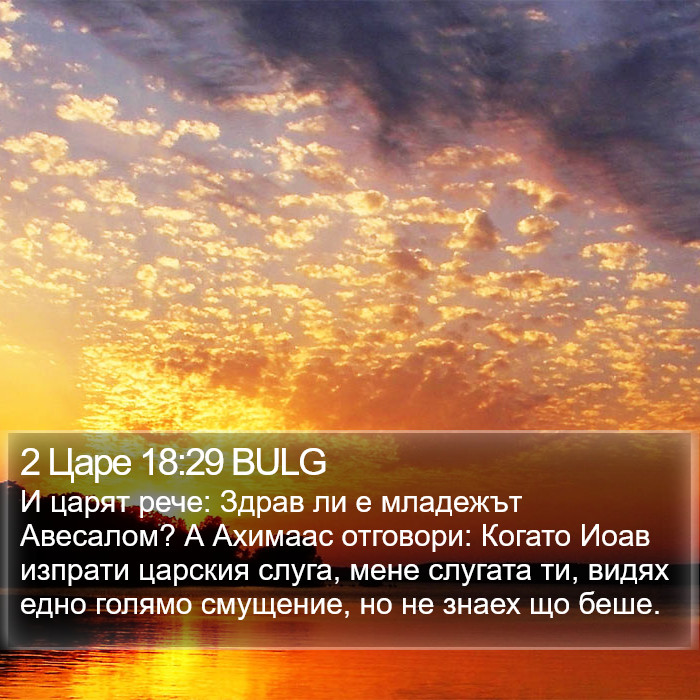 2 Царе 18:29 BULG

И царят рече: Здрав ли е младежът Авесалом? А Ахимаас отговори: Когато Иоав изпрати царския слуга, мене слугата ти, видях едно голямо смущение, но не знаех що беше.